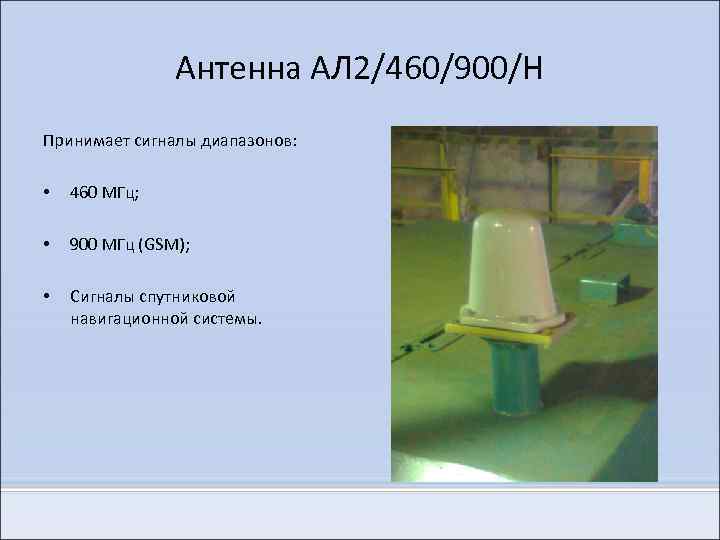 Антенна АЛ2/460/900/Н

Принимает сигналы диапазонов:

• 460 МГц;

• 900 МГц (GSM);

• Сигналы спутниковой навигационной системы.